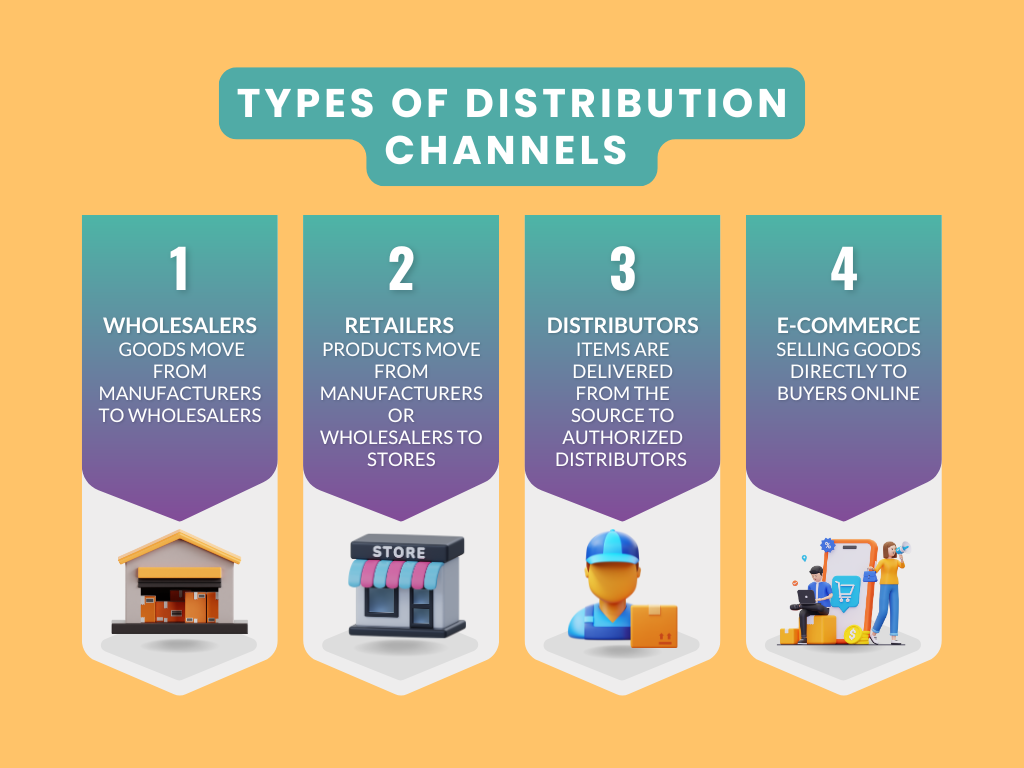 TYPES OF DISTRIBUTION CHANNELS

1

WHOLESALERS

GOODS MOVE FROM MANUFACTURERS TO WHOLESALERS

2

RETAILERS

PRODUCTS MOVE FROM MANUFACTURERS OR WHOLESALERS TO STORES

STORE

3

DISTRIBUTORS

ITEMS ARE DELIVERED FROM THE SOURCE TO AUTHORIZED DISTRIBUTORS

4

E-COMMERCE

SELLING GOODS DIRECTLY TO BUYERS ONLINE